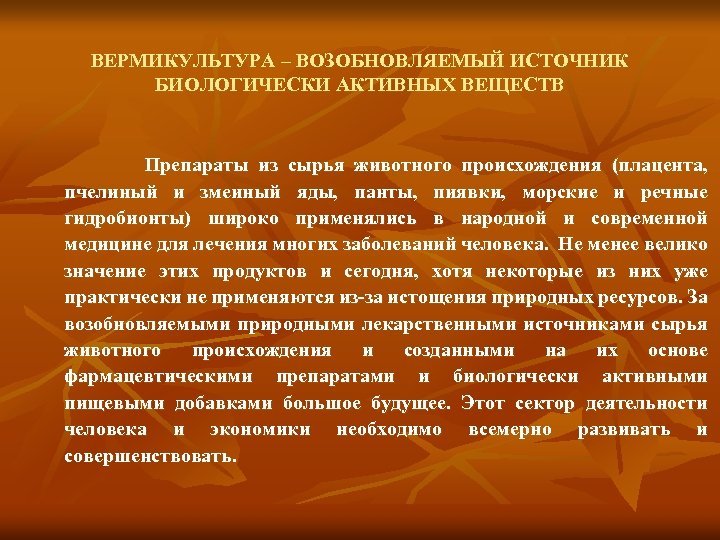 ВЕРМИКУЛЬТУРА – ВОЗОБНОВЛЯЕМЫЙ ИСТОЧНИК БИОЛОГИЧЕСКИ АКТИВНЫХ ВЕЩЕСТВ

Препараты из сырья животного происхождения (плацента, пчелиный и змеиный яды, панты, пиявки, морские и речные гидробионты) широко применялись в народной и современной медицине для лечения многих заболеваний человека. Не менее велико значение этих продуктов и сегодня, хотя некоторые из них уже практически не применяются из-за истощения природных ресурсов. За возобновляемыми природными лекарственными источниками сырья животного происхождения и созданными на их основе фармацевтическими препаратами и биологически активными пищевыми добавками большое будущее. Этот сектор деятельности человека и экономики необходимо всемерно развивать и совершенствовать.